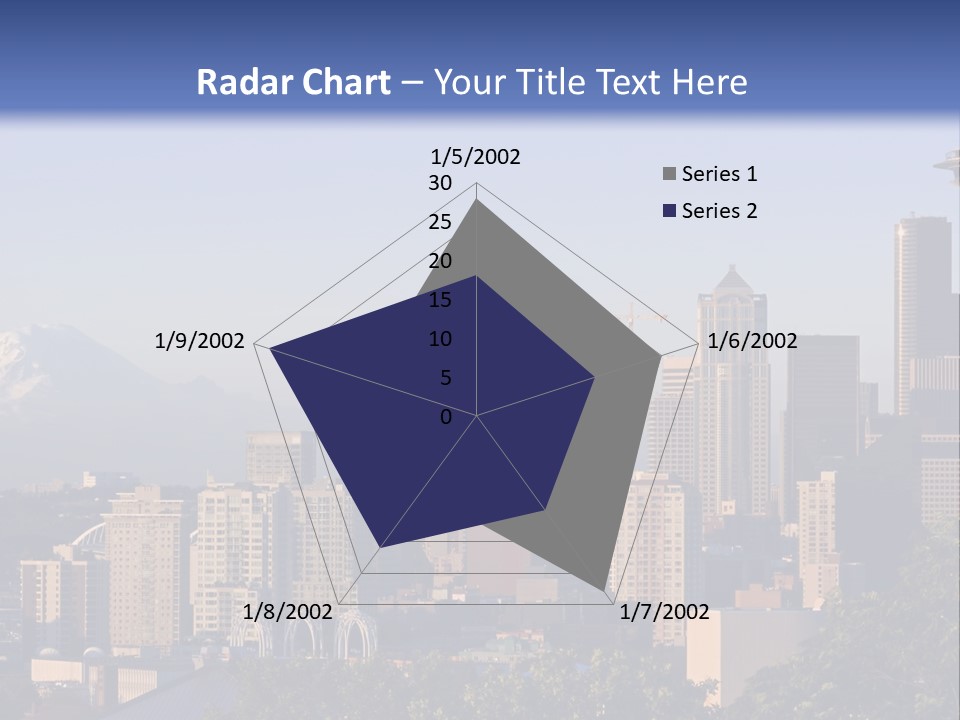 Radar Chart – Your Title Text Here

1/5/2002
30
25
20
15
10
5
0
1/6/2002
1/7/2002
1/8/2002
1/9/2002

Series 1
Series 2